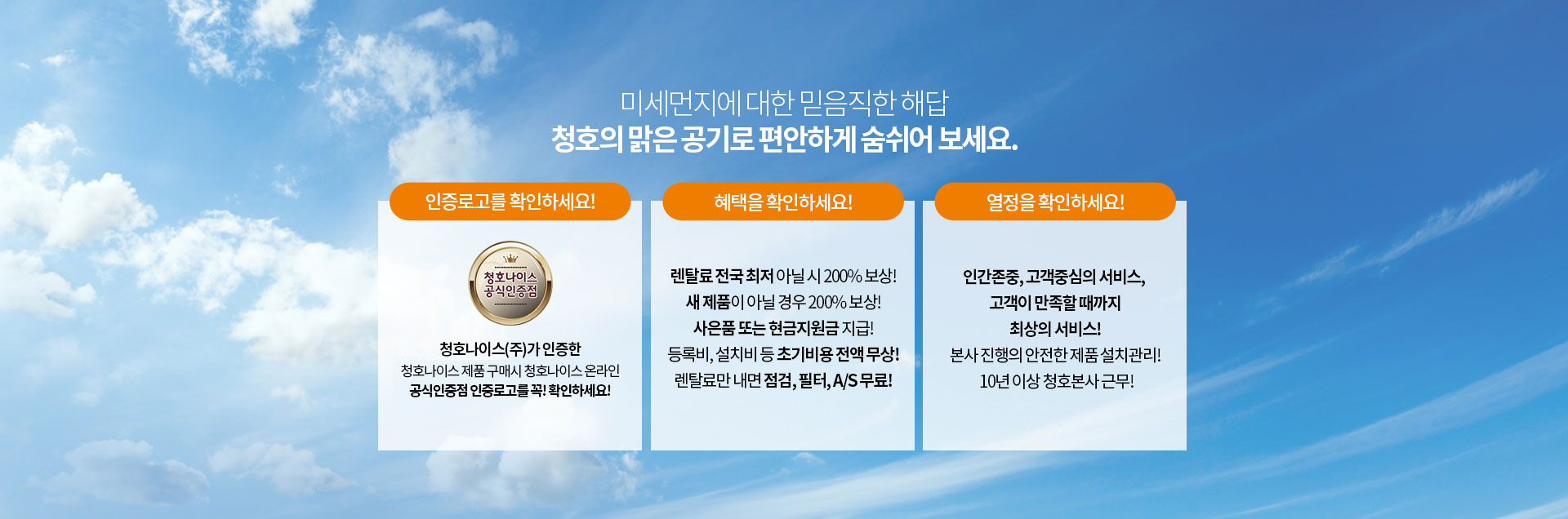 미세먼지에 대한 믿음직한 해답
청호의 맑은 공기로 편안하게 숨쉬어 보세요.

인증로고를 확인하세요!

청호나이스 공식인증점

청호나이스(주)가 인증한
청호나이스 제품 구매시 청호나이스 온라인
공식인증점 인증로고를 꼭! 확인하세요!

혜택을 확인하세요!

렌탈료 전국 최저 아닐 시 200% 보상!
새 제품이 아닐 경우 200% 보상!
사은품 또는 현금지원금 지급!
등록비, 설치비 등 초기비용 전액 무상!
렌탈료만 내면 점검, 필터, A/S 무료!

열정을 확인하세요!

인간존중, 고객중심의 서비스,
고객이 만족할 때까지
최상의 서비스!
본사 진행의 안전한 제품 설치관리!
10년 이상 청호본사 근무!